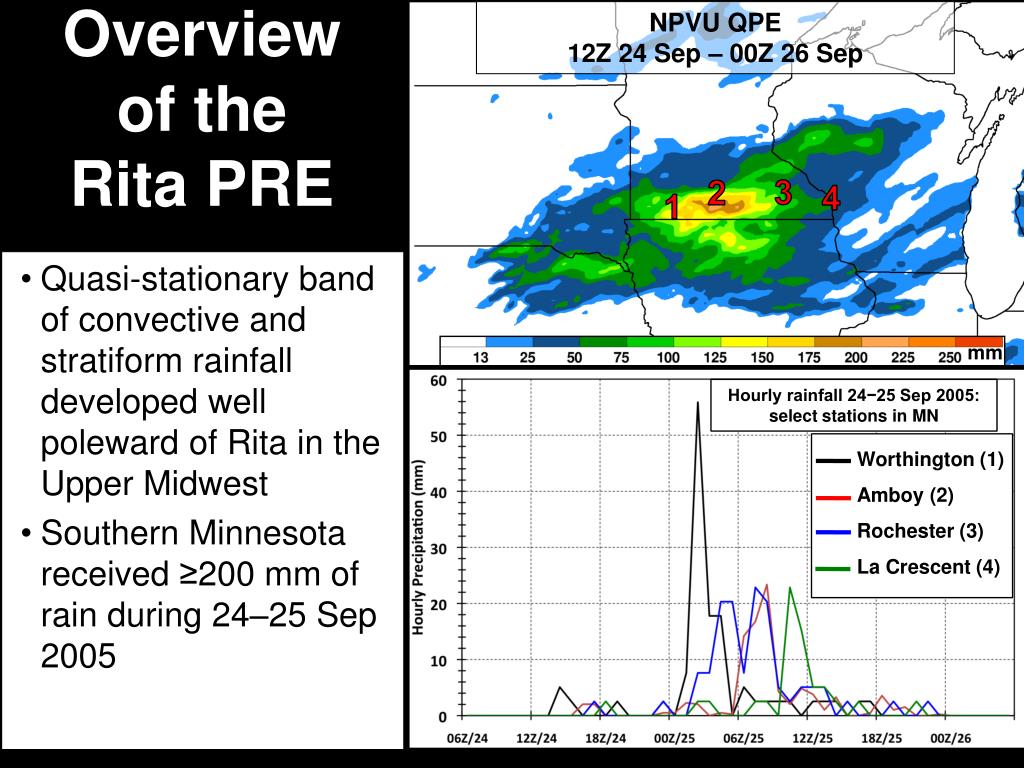 Overview of the Rita PRE

• Quasi-stationary band of convective and stratiform rainfall developed well poleward of Rita in the Upper Midwest

• Southern Minnesota received ≥200 mm of rain during 24–25 Sep 2005

NPVU QPE
12Z 24 Sep – 00Z 26 Sep

1 2 3 4

13 25 50 75 100 125 150 175 200 225 250 mm

Hourly rainfall 24−25 Sep 2005: select stations in MN

Worthington (1)
Amboy (2)
Rochester (3)
La Crescent (4)

Hourly Precipitation (mm)

60
50
40
30
20
10
0

06Z/24 12Z/24 18Z/24 00Z/25 06Z/25 12Z/25 18Z/25 00Z/26